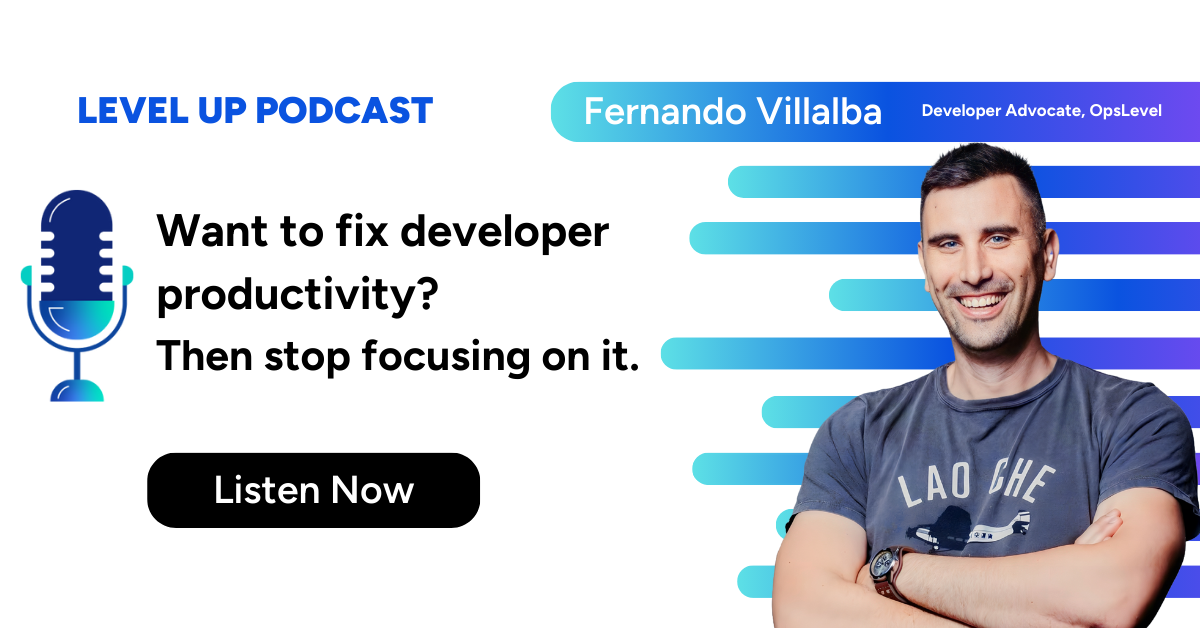 LEVEL UP PODCAST

Fernando Villalba

Developer Advocate, OpsLevel

Want to fix developer productivity?
Then stop focusing on it.

Listen Now

LAO CHE